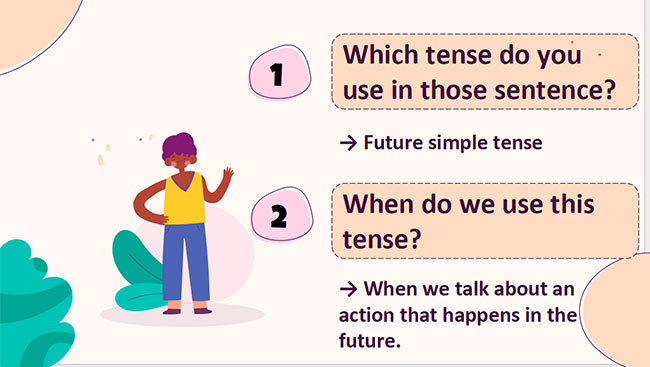 1

Which tense do you use in those sentence?

→ Future simple tense

2

When do we use this tense?

→ When we talk about an action that happens in the future.